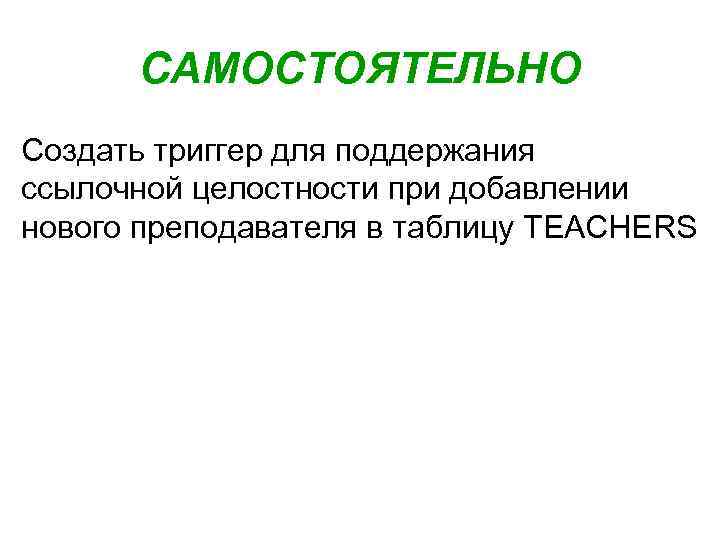 САМОСТОЯТЕЛЬНО

Создать триггер для поддержания ссылочной целостности при добавлении нового преподавателя в таблицу TEACHERS